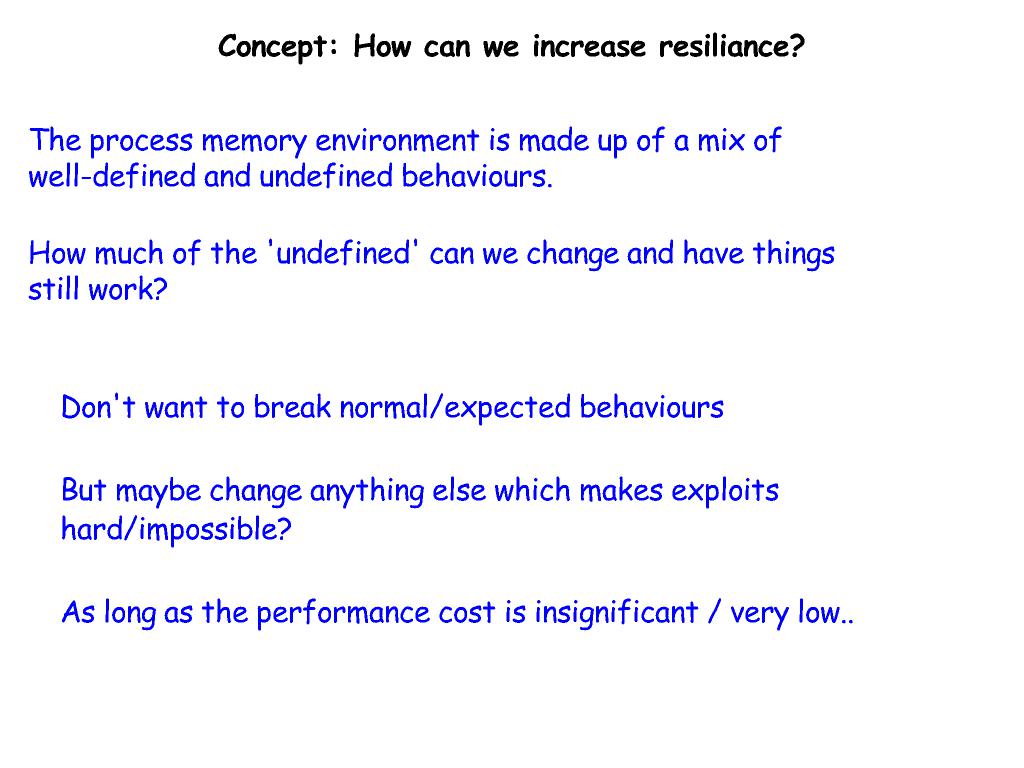 Concept: How can we increase resiliance?

The process memory environment is made up of a mix of well-defined and undefined behaviours.

How much of the 'undefined' can we change and have things still work?

Don't want to break normal/expected behaviours

But maybe change anything else which makes exploits hard/impossible?

As long as the performance cost is insignificant / very low..